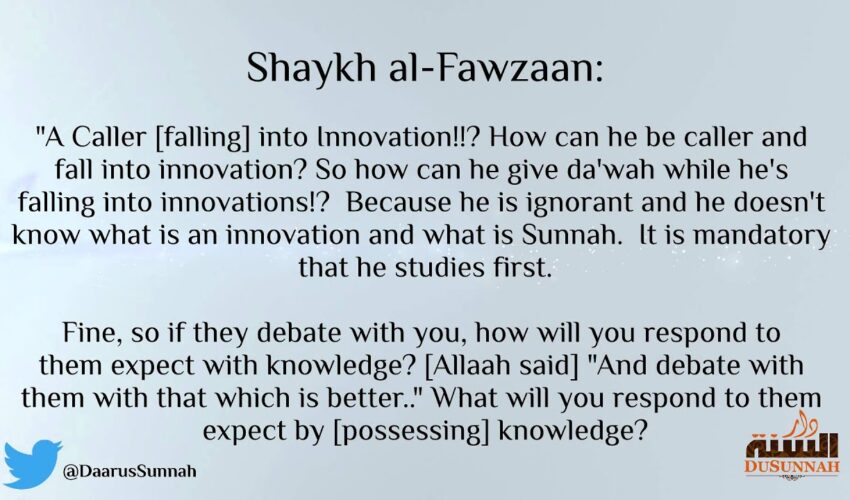 Shaykh al-Fawzaan:

"A Caller [falling] into Innovation!!? How can he be caller and fall into innovation? So how can he give da'wah while he's falling into innovations!? Because he is ignorant and he doesn't know what is an innovation and what is Sunnah. It is mandatory that he studies first.

Fine, so if they debate with you, how will you respond to them expect with knowledge? [Allaah said] "And debate with them with that which is better.." What will you respond to them expect by [possessing] knowledge?

@DaarusSunnah

دار السنة
DUSUNNAH